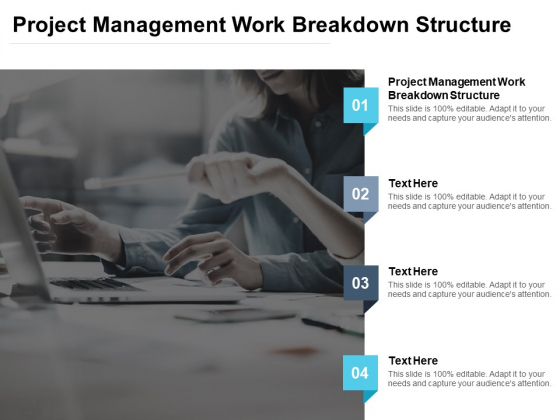 Project Management Work Breakdown Structure

01

Project Management Work Breakdown Structure

This slide is 100% editable. Adapt it to your needs and capture your audience's attention.

02

Text Here

This slide is 100% editable. Adapt it to your needs and capture your audience's attention.

03

Text Here

This slide is 100% editable. Adapt it to your needs and capture your audience's attention.

04

Text Here

This slide is 100% editable. Adapt it to your needs and capture your audience's attention.